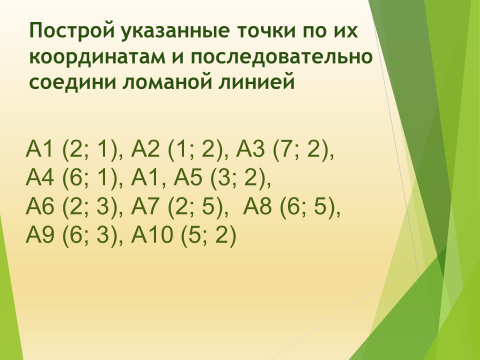 Построй указанные точки по их координатам и последовательно соедини ломаной линией

А1 (2; 1), А2 (1; 2), А3 (7; 2), А4 (6; 1), А1, А5 (3; 2), А6 (2; 3), А7 (2; 5), А8 (6; 5), А9 (6; 3), А10 (5; 2)